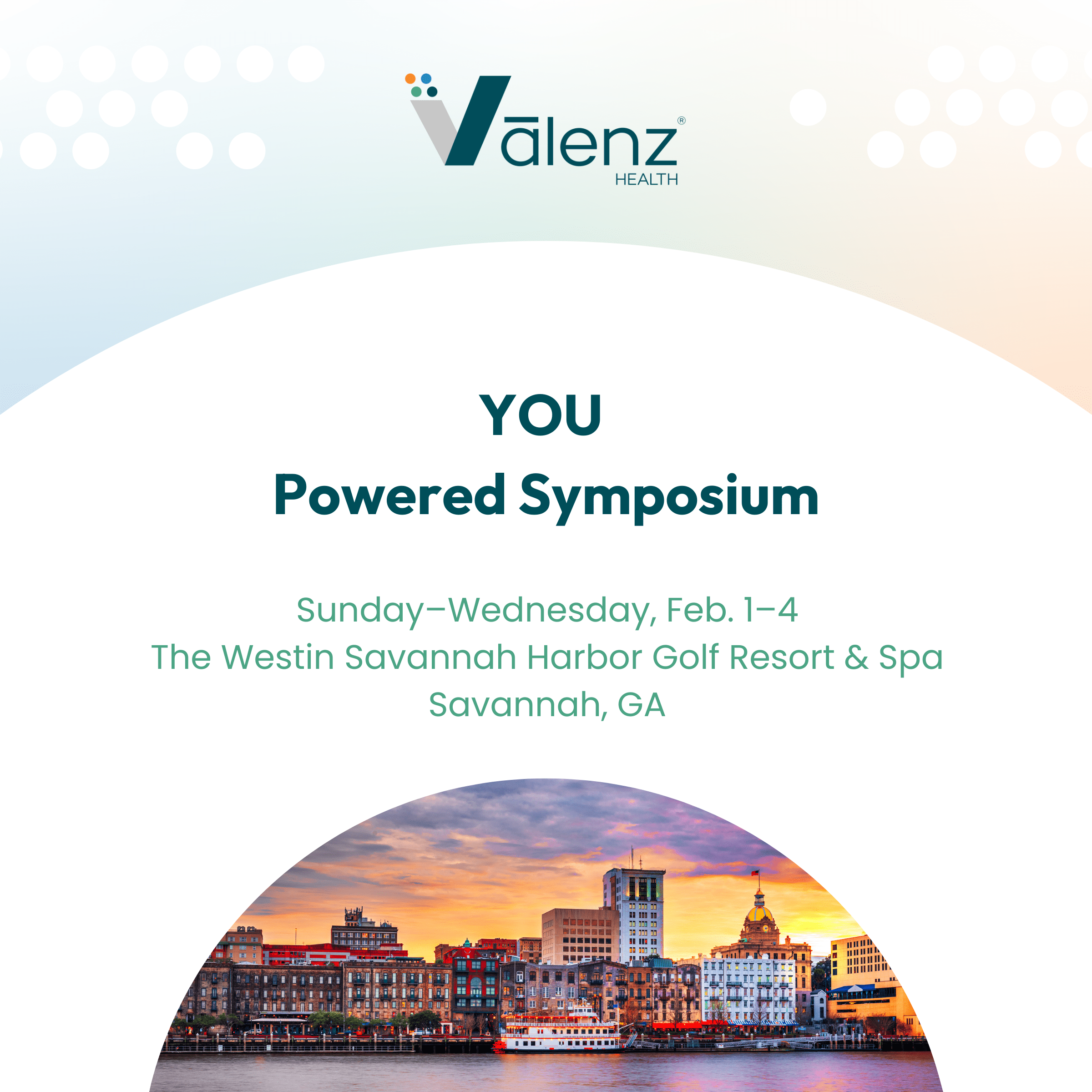 Vālenz®
HEALTH

YOU
Powered Symposium

Sunday–Wednesday, Feb. 1–4
The Westin Savannah Harbor Golf Resort & Spa
Savannah, GA